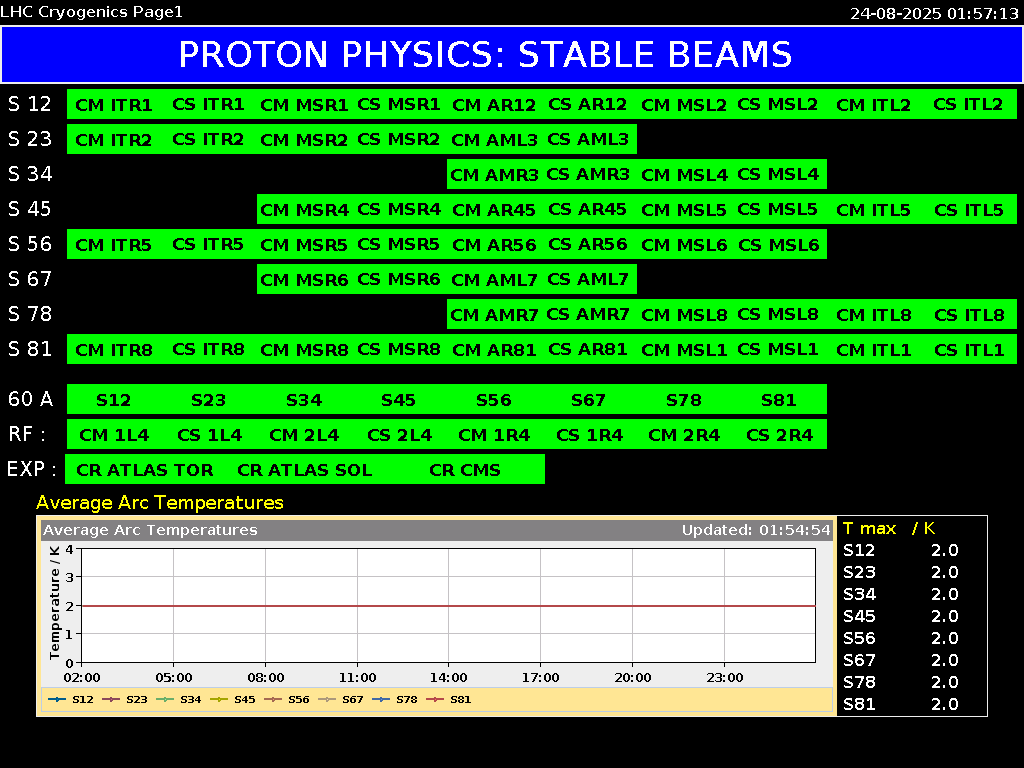 LHC Cryogenics Page1 24-08-2025 01:57:13

PROTON PHYSICS: STABLE BEAMS

S 12 CM ITR1 CS ITR1 CM MSR1 CS MSR1 CM AR12 CS AR12 CM MSL2 CS MSL2 CM ITL2 CS ITL2
S 23 CM ITR2 CS ITR2 CM MSR2 CS MSR2 CM AML3 CS AML3
S 34 CM AMR3 CS AMR3 CM MSL4 CS MSL4
S 45 CM MSR4 CS MSR4 CM AR45 CS AR45 CM MSL5 CS MSL5 CM ITL5 CS ITL5
S 56 CM ITR5 CS ITR5 CM MSR5 CS MSR5 CM AR56 CS AR56 CM MSL6 CS MSL6
S 67 CM MSR6 CS MSR6 CM AML7 CS AML7
S 78 CM AMR7 CS AMR7 CM MSL8 CS MSL8 CM ITL8 CS ITL8
S 81 CM ITR8 CS ITR8 CM MSR8 CS MSR8 CM AR81 CS AR81 CM MSL1 CS MSL1 CM ITL1 CS ITL1

60 A S12 S23 S34 S45 S56 S67 S78 S81
RF : CM 1L4 CS 1L4 CM 2L4 CS 2L4 CM 1R4 CS 1R4 CM 2R4 CS 2R4
EXP : CR ATLAS TOR CR ATLAS SOL CR CMS

Average Arc Temperatures

Average Arc Temperatures Updated: 01:54:54

Temperature / K
4
3
2
1
0
02:00 05:00 08:00 11:00 14:00 17:00 20:00 23:00

S12 S23 S34 S45 S56 S67 S78 S81

| T max | / K |
|---|---|
| S12 | 2.0 |
| S23 | 2.0 |
| S34 | 2.0 |
| S45 | 2.0 |
| S56 | 2.0 |
| S67 | 2.0 |
| S78 | 2.0 |
| S81 | 2.0 |